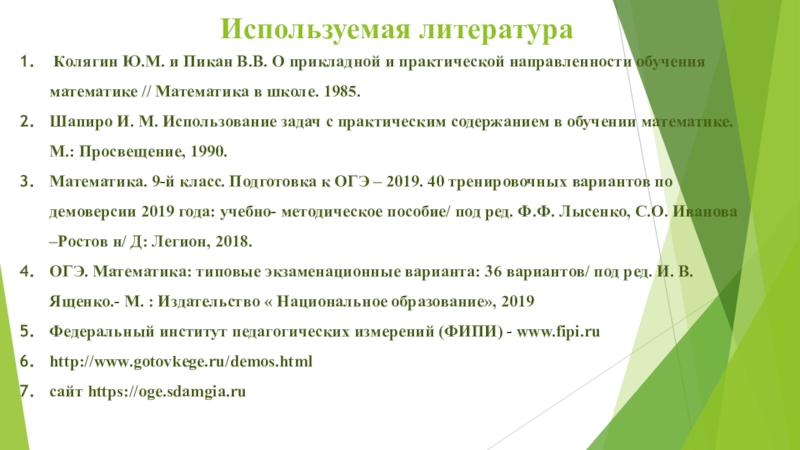 Используемая литература

1. Колягин Ю.М. и Пикан В.В. О прикладной и практической направленности обучения математике // Математика в школе. 1985.

2. Шапиро И. М. Использование задач с практическим содержанием в обучении математике. М.: Просвещение, 1990.

3. Математика. 9-й класс. Подготовка к ОГЭ – 2019. 40 тренировочных вариантов по демоверсии 2019 года: учебно- методическое пособие/ под ред. Ф.Ф. Лысенко, С.О. Иванова –Ростов н/ Д: Легион, 2018.

4. ОГЭ. Математика: типовые экзаменационные варианта: 36 вариантов/ под ред. И. В. Ященко.- М. : Издательство « Национальное образование», 2019

5. Федеральный институт педагогических измерений (ФИПИ) - www.fipi.ru

6. http://www.gotovkege.ru/demos.html

7. сайт https://oge.sdamgia.ru